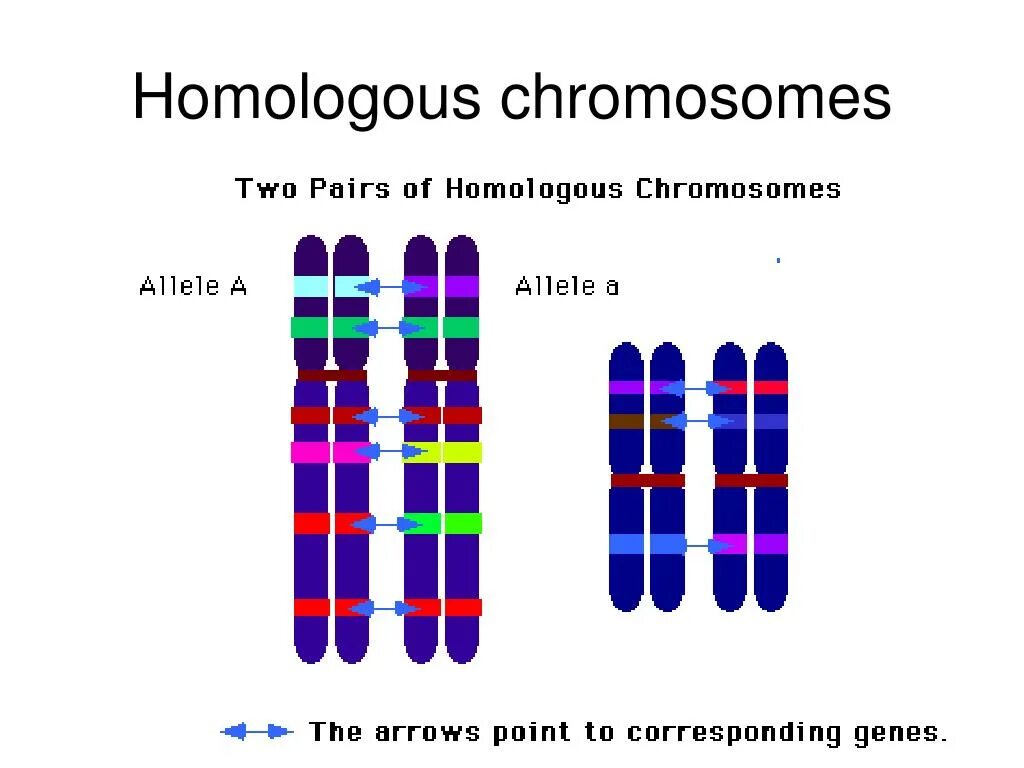 Homologous chromosomes

Two Pairs of Homologous Chromosomes

Allele A

Allele a

The arrows point to corresponding genes.